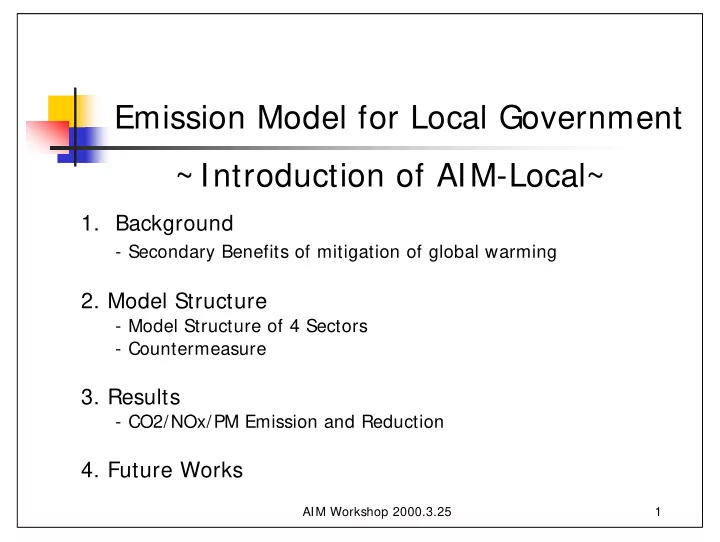 Emission Model for Local Government

~Introduction of AIM-Local~

1. Background
- Secondary Benefits of mitigation of global warming

2. Model Structure
- Model Structure of 4 Sectors
- Countermeasure

3. Results
- CO2/NOx/PM Emission and Reduction

4. Future Works

AIM Workshop 2000.3.25

1